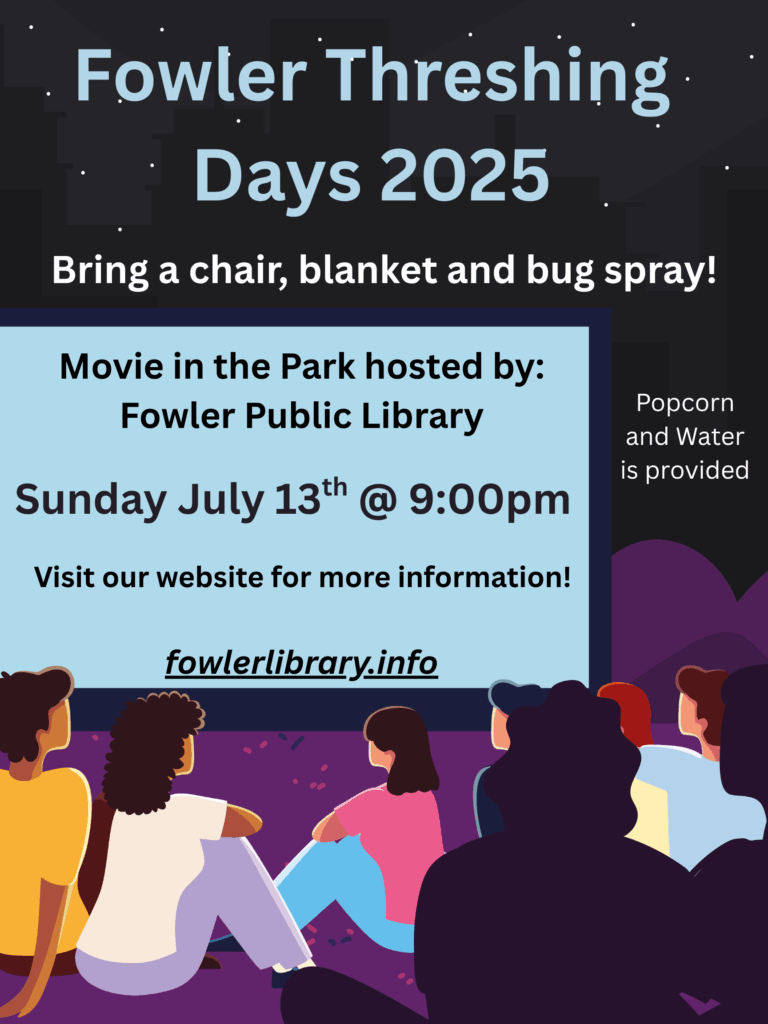 Fowler Threshing Days 2025

Bring a chair, blanket and bug spray!

Movie in the Park hosted by: Fowler Public Library

Sunday July 13$^{th}$ @ 9:00pm

Visit our website for more information!

fowlerlibrary.info

Popcorn and Water is provided